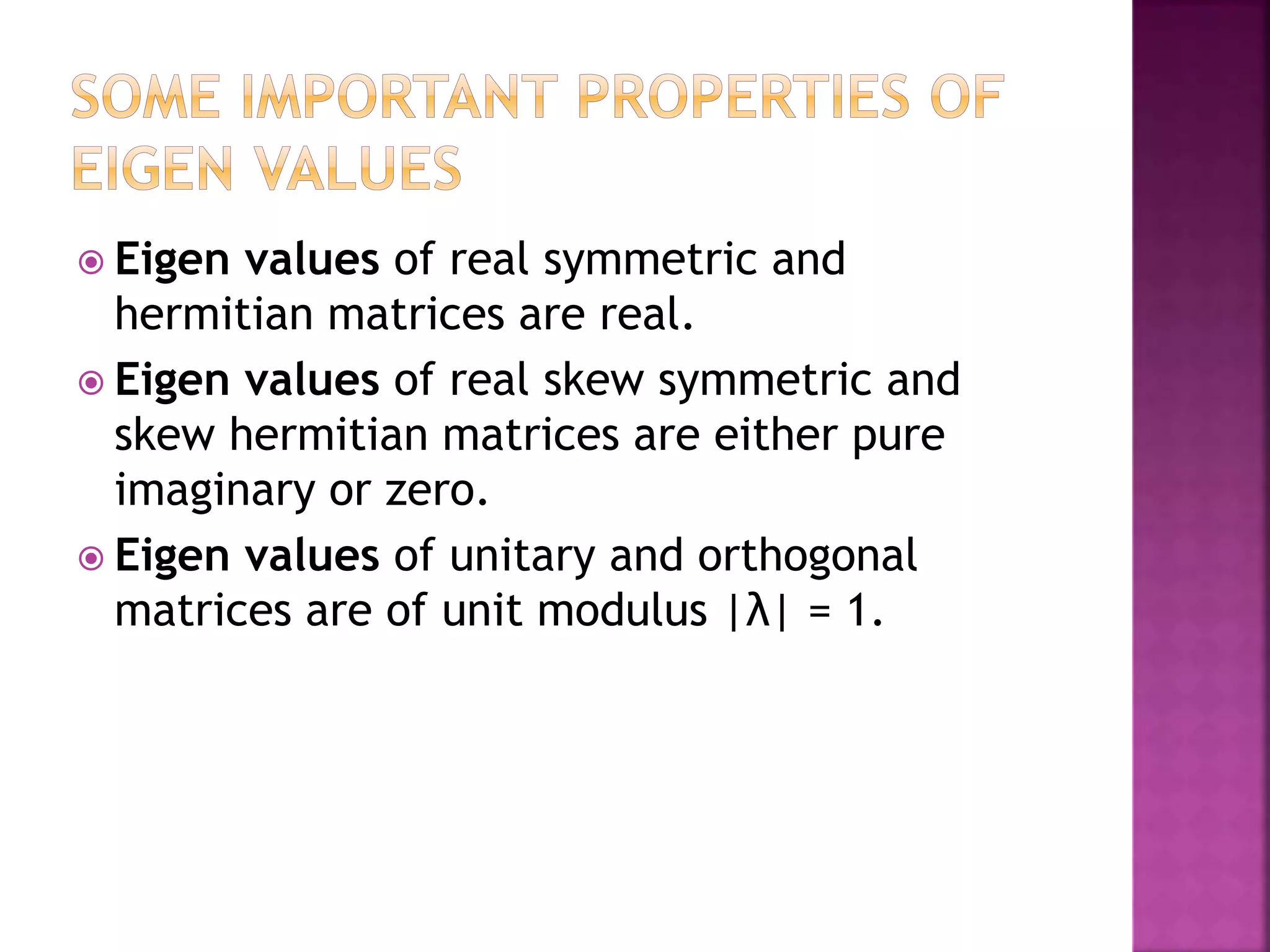 SOME IMPORTANT PROPERTIES OF EIGEN VALUES

Eigen values of real symmetric and hermitian matrices are real.

Eigen values of real skew symmetric and skew hermitian matrices are either pure imaginary or zero.

Eigen values of unitary and orthogonal matrices are of unit modulus $|\lambda| = 1$.